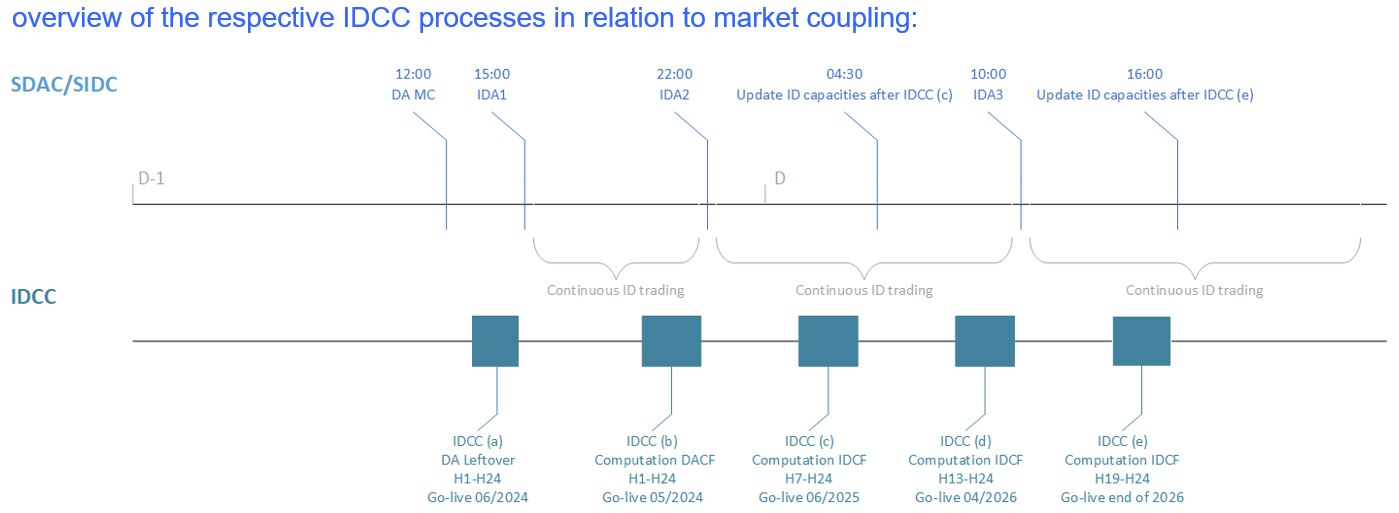 overview of the respective IDCC processes in relation to market coupling:

SDAC/SIDC

12:00
DA MC

15:00
IDA1

22:00
IDA2

04:30
Update ID capacities after IDCC (c)

10:00
IDA3

16:00
Update ID capacities after IDCC (e)

D-1

D

Continuous ID trading

Continuous ID trading

Continuous ID trading

IDCC

IDCC (a)
DA Leftover
H1-H24
Go-live 06/2024

IDCC (b)
Computation DACF
H1-H24
Go-live 05/2024

IDCC (c)
Computation IDCF
H7-H24
Go-live 06/2025

IDCC (d)
Computation IDCF
H13-H24
Go-live 04/2026

IDCC (e)
Computation IDCF
H19-H24
Go-live end of 2026